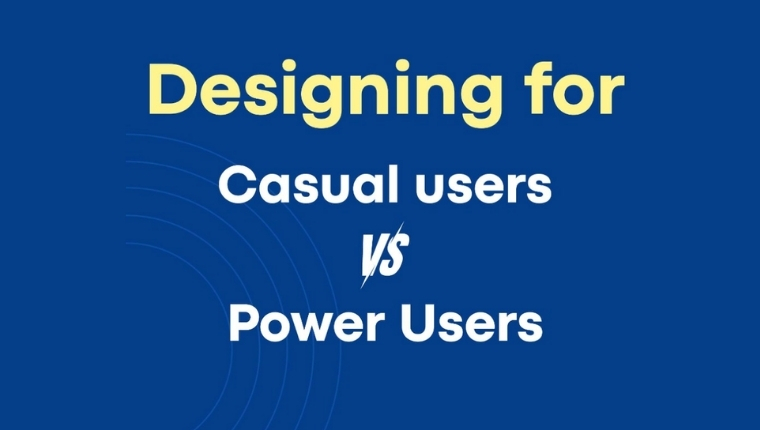 Designing for

Casual users

VS

Power Users